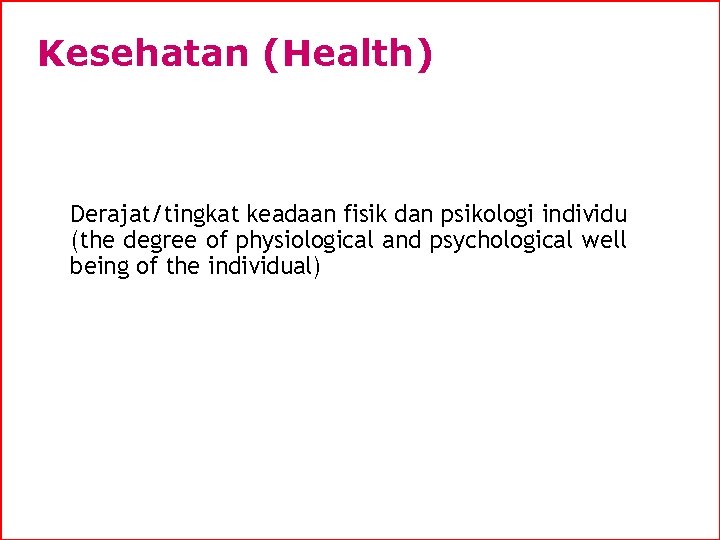 Kesehatan (Health)

Derajat/tingkat keadaan fisik dan psikologi individu (the degree of physiological and psychological well being of the individual)